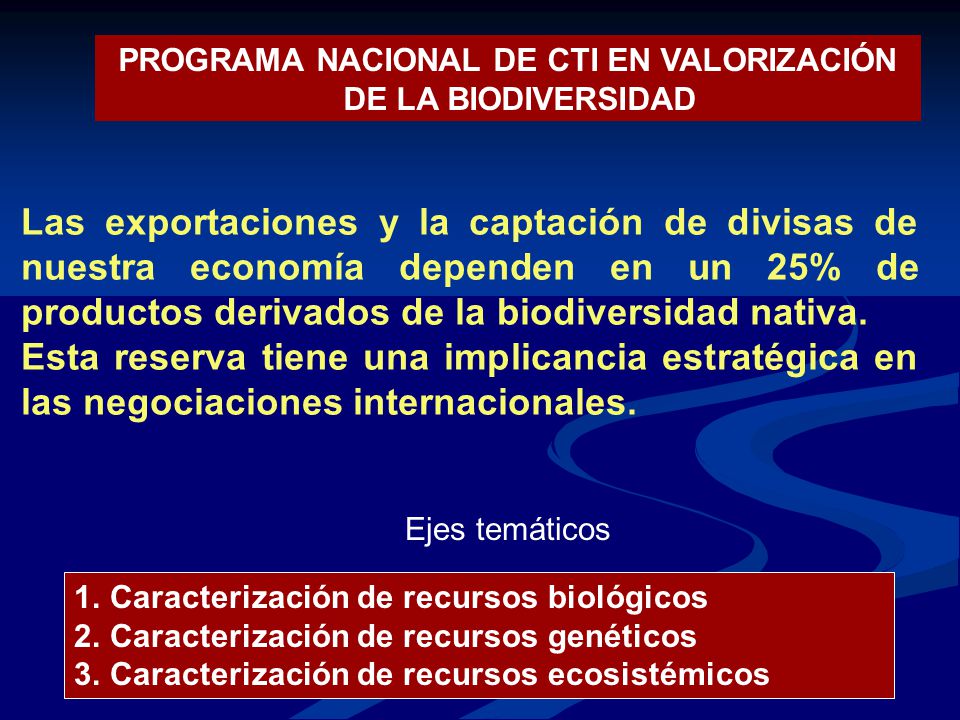 PROGRAMA NACIONAL DE CTI EN VALORIZACIÓN DE LA BIODIVERSIDAD

Las exportaciones y la captación de divisas de nuestra economía dependen en un 25% de productos derivados de la biodiversidad nativa.
Esta reserva tiene una implicancia estratégica en las negociaciones internacionales.

Ejes temáticos

1. Caracterización de recursos biológicos
2. Caracterización de recursos genéticos
3. Caracterización de recursos ecosistémicos